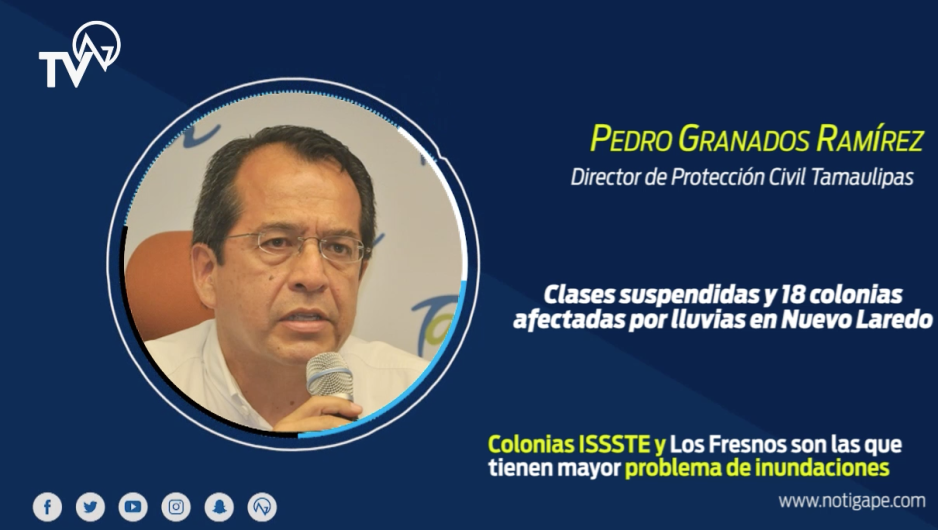 TV

PEDRO GRANADOS RAMÍREZ
Director de Protección Civil Tamaulipas

Clases suspendidas y 18 colonias afectadas por lluvias en Nuevo Laredo

Colonias ISSSTE y Los Fresnos son las que tienen mayor problema de inundaciones

www.notigape.com